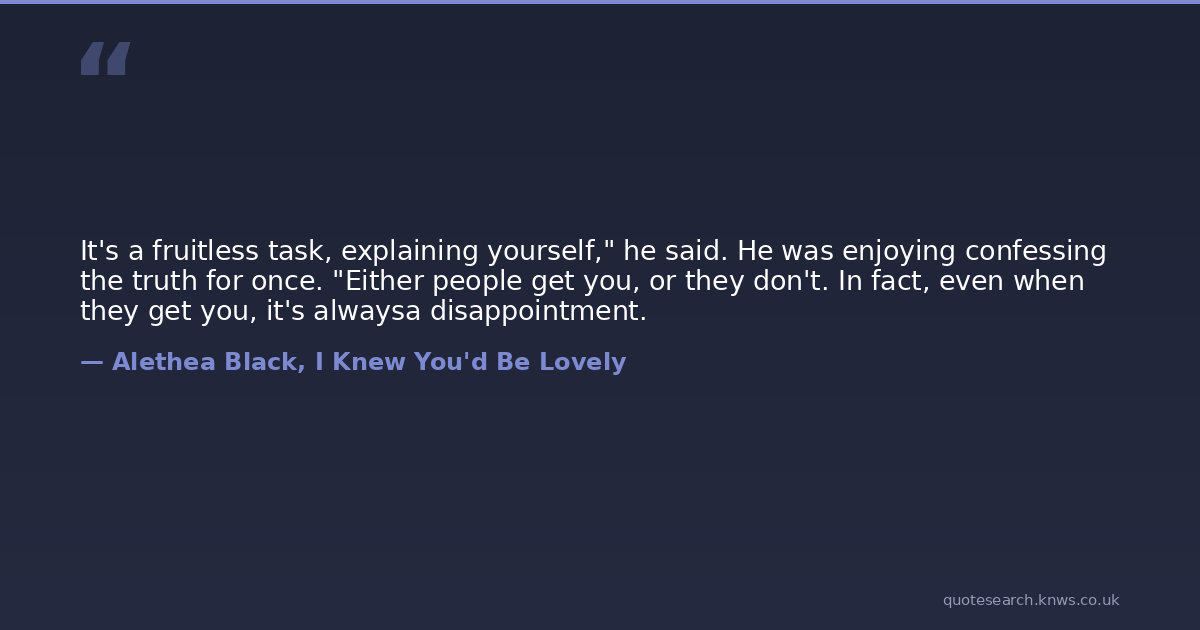 “

It's a fruitless task, explaining yourself," he said. He was enjoying confessing the truth for once. "Either people get you, or they don't. In fact, even when they get you, it's alwaysa disappointment.

— Alethea Black, I Knew You'd Be Lovely

quotesearch.knws.co.uk